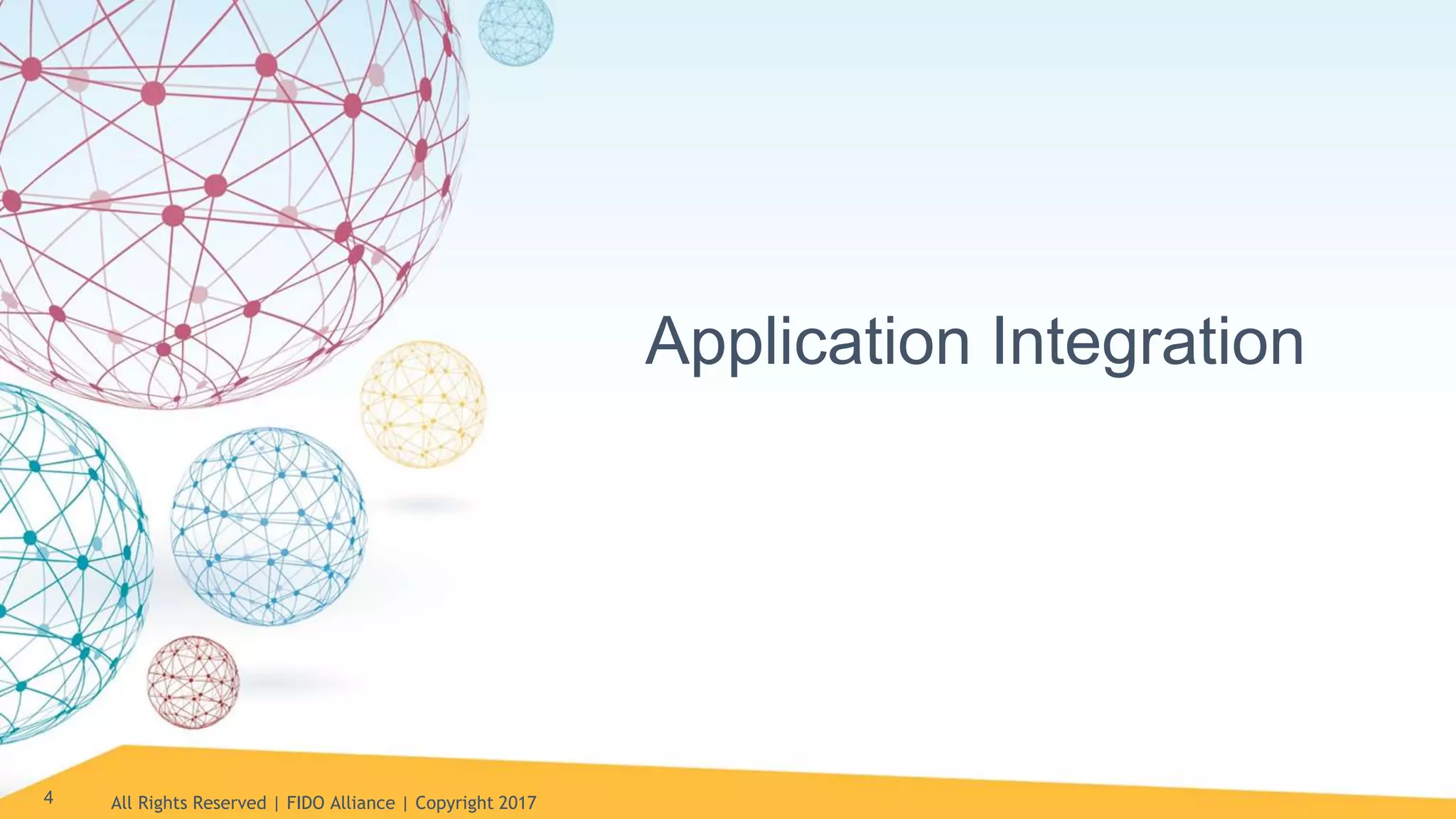 Application Integration

4 All Rights Reserved | FIDO Alliance | Copyright 2017